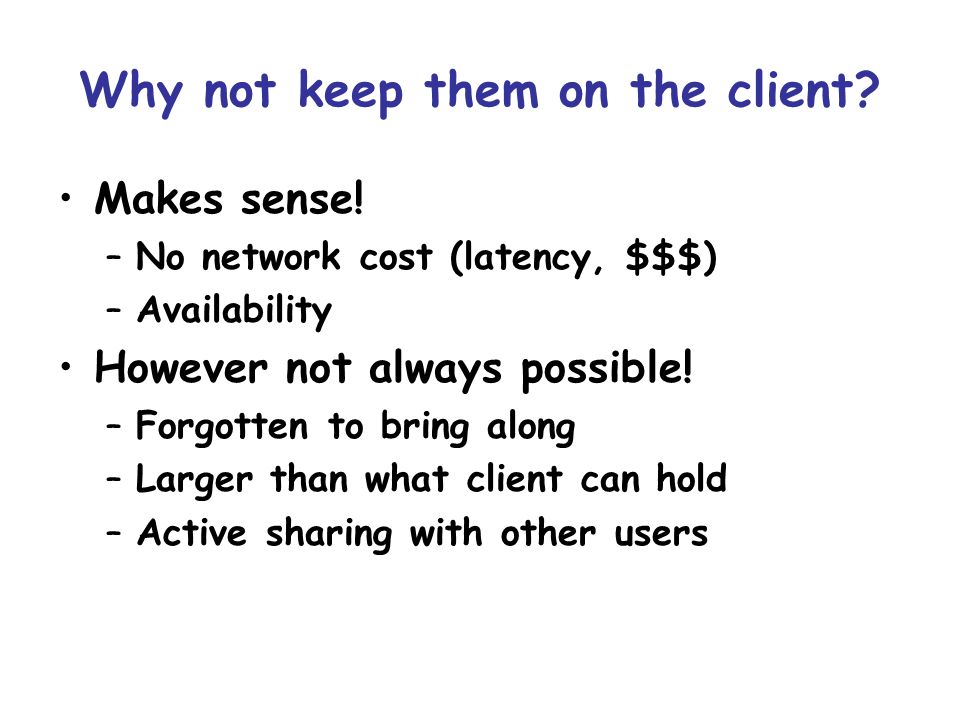 Why not keep them on the client?

• Makes sense!
– No network cost (latency, \$\$\$)
– Availability

• However not always possible!
– Forgotten to bring along
– Larger than what client can hold
– Active sharing with other users